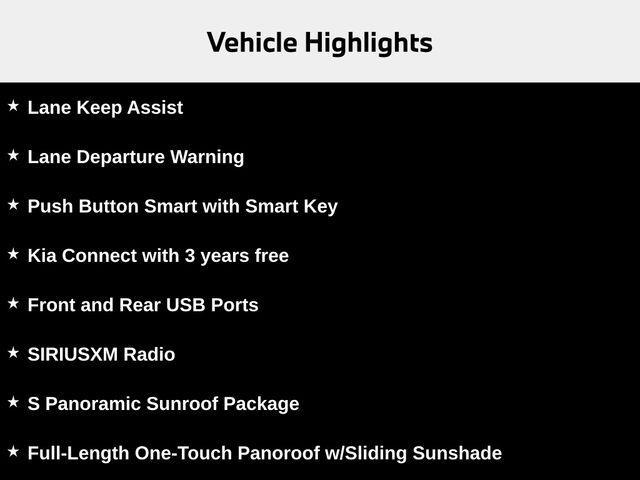 Vehicle Highlights

★ Lane Keep Assist

★ Lane Departure Warning

★ Push Button Smart with Smart Key

★ Kia Connect with 3 years free

★ Front and Rear USB Ports

★ SIRIUSXM Radio

★ S Panoramic Sunroof Package

★ Full-Length One-Touch Panoroof w/Sliding Sunshade